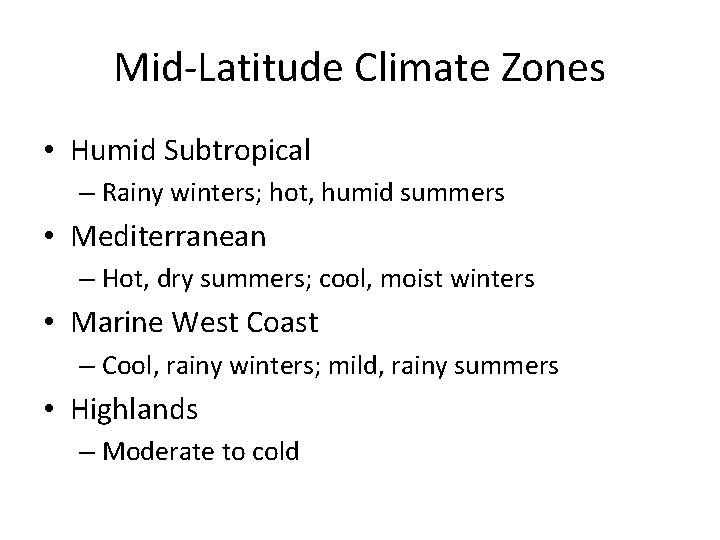 Mid-Latitude Climate Zones

• Humid Subtropical
  – Rainy winters; hot, humid summers
• Mediterranean
  – Hot, dry summers; cool, moist winters
• Marine West Coast
  – Cool, rainy winters; mild, rainy summers
• Highlands
  – Moderate to cold